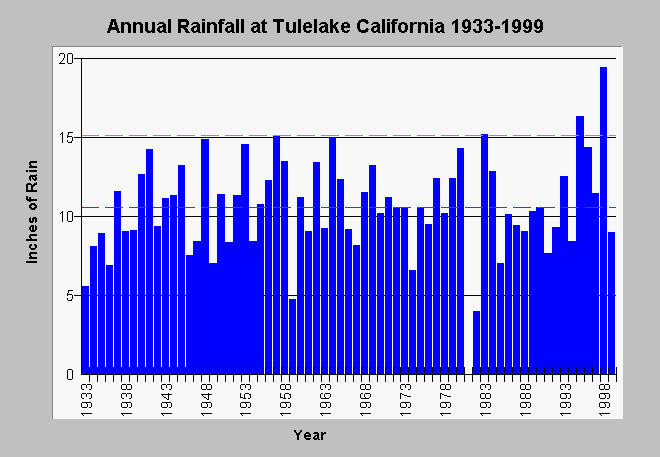 Annual Rainfall at Tulelake California 1933-1999

Inches of Rain

20
15
10
5
0

1933
1938
1943
1948
1953
1958
1963
1968
1973
1978
1983
1988
1993
1998

Year